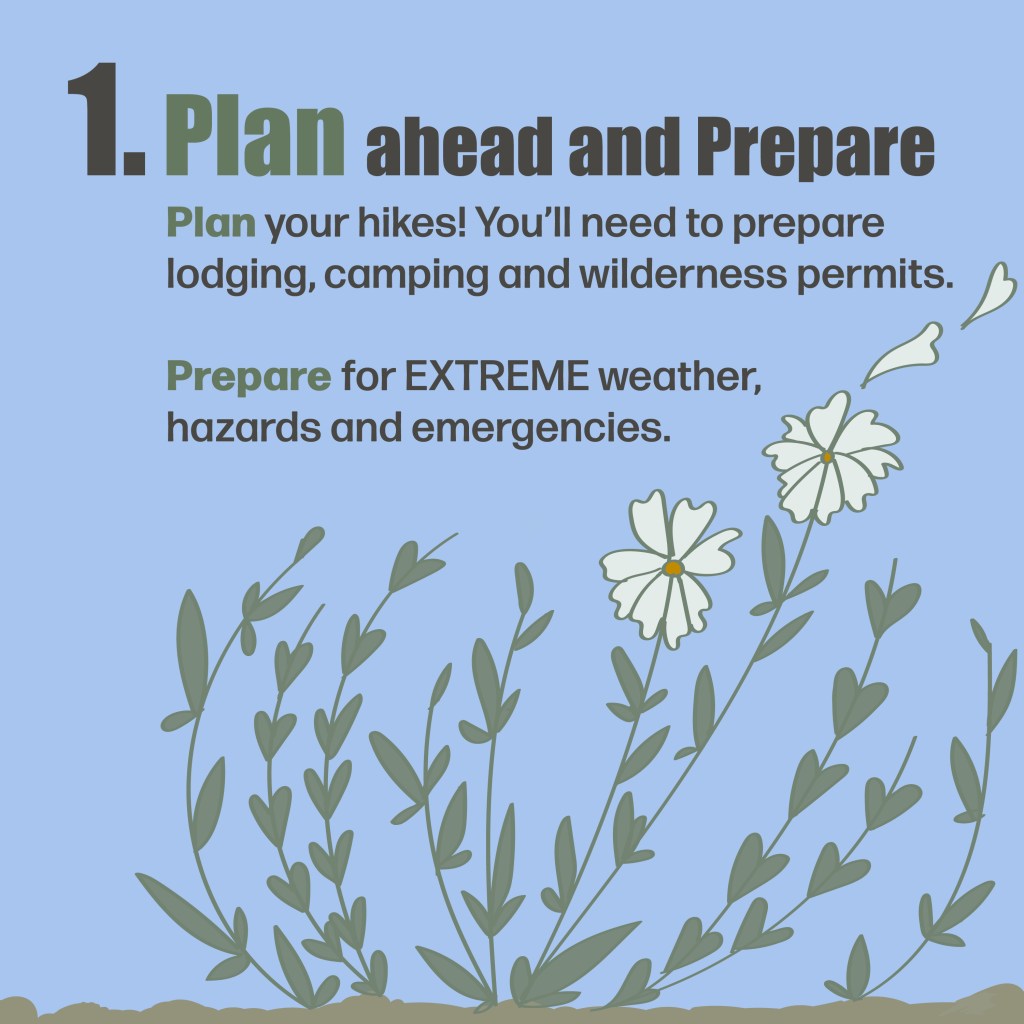 1. Plan ahead and Prepare

Plan your hikes! You'll need to prepare lodging, camping and wilderness permits.

Prepare for EXTREME weather, hazards and emergencies.